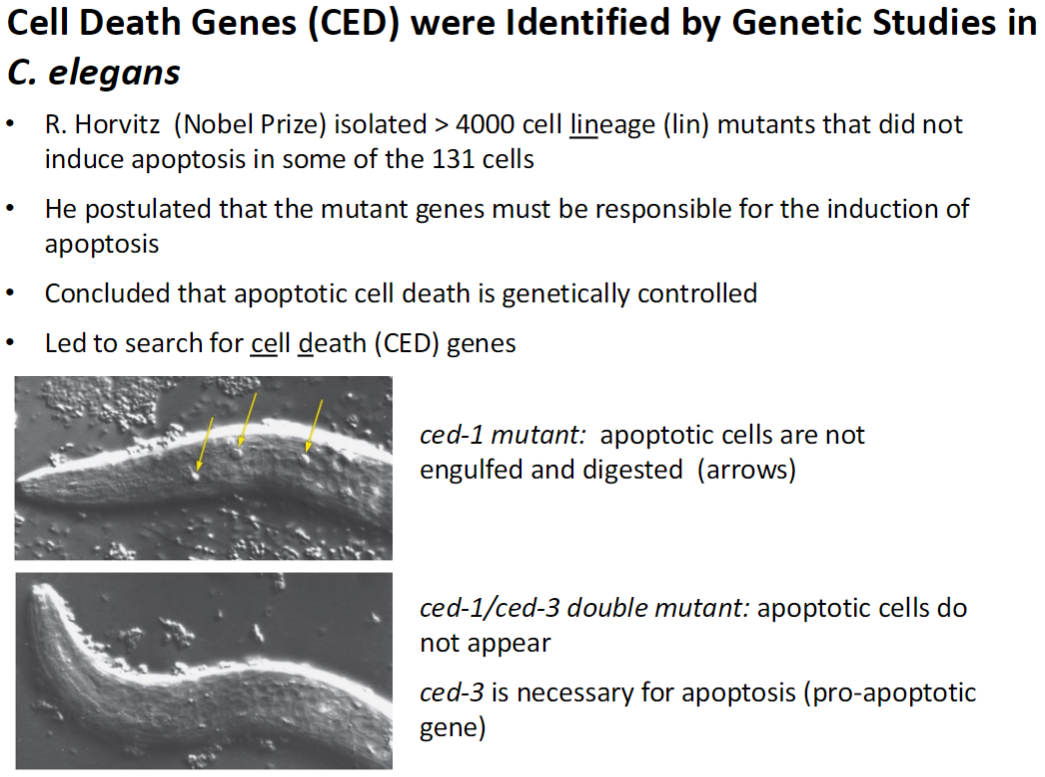 Cell Death Genes (CED) were Identified by Genetic Studies in C. elegans

• R. Horvitz (Nobel Prize) isolated > 4000 cell lineage (lin) mutants that did not induce apoptosis in some of the 131 cells

• He postulated that the mutant genes must be responsible for the induction of apoptosis

• Concluded that apoptotic cell death is genetically controlled

• Led to search for cell death (CED) genes

ced-1 mutant: apoptotic cells are not engulfed and digested (arrows)

ced-1/ced-3 double mutant: apoptotic cells do not appear

ced-3 is necessary for apoptosis (pro-apoptotic gene)